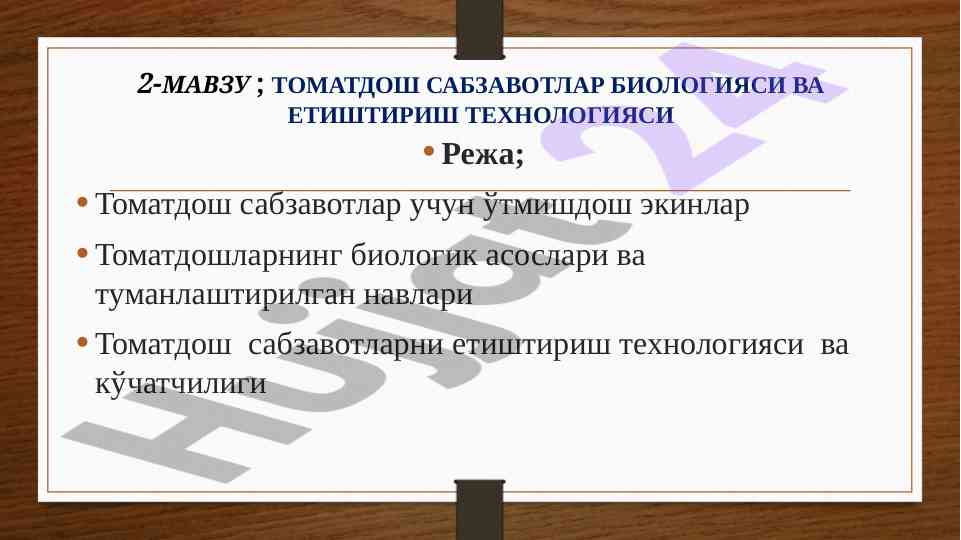 2-МАВЗУ ; ТОМАТДОШ САБЗАВОТЛАР БИОЛОГИЯСИ ВА ЕТИШТИРИШ ТЕХНОЛОГИЯСИ

• Режа;

• Томатдош сабзавотлар учун ўтмишдош экинлар

• Томатдошларнинг биологик асослари ва туманлаштирилган навлари

• Томатдош сабзавотларни етиштириш технологияси ва кўчатчилиги

Hujjat24